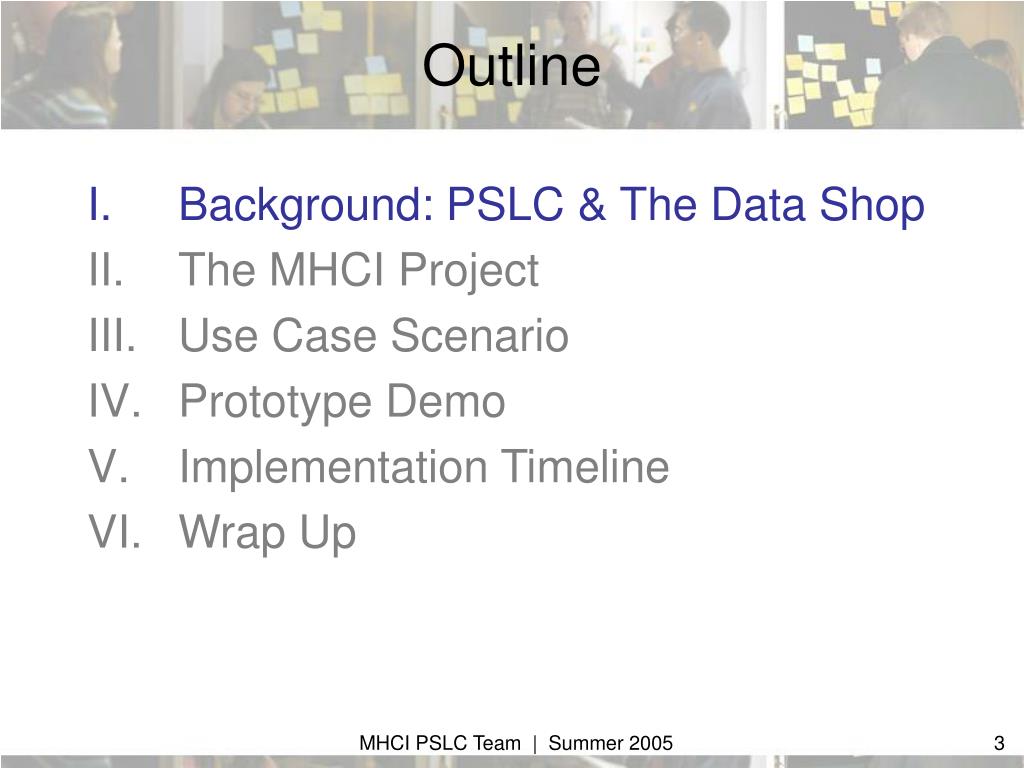 Outline

I. Background: PSLC & The Data Shop
II. The MHCI Project
III. Use Case Scenario
IV. Prototype Demo
V. Implementation Timeline
VI. Wrap Up

MHCI PSLC Team | Summer 2005

3